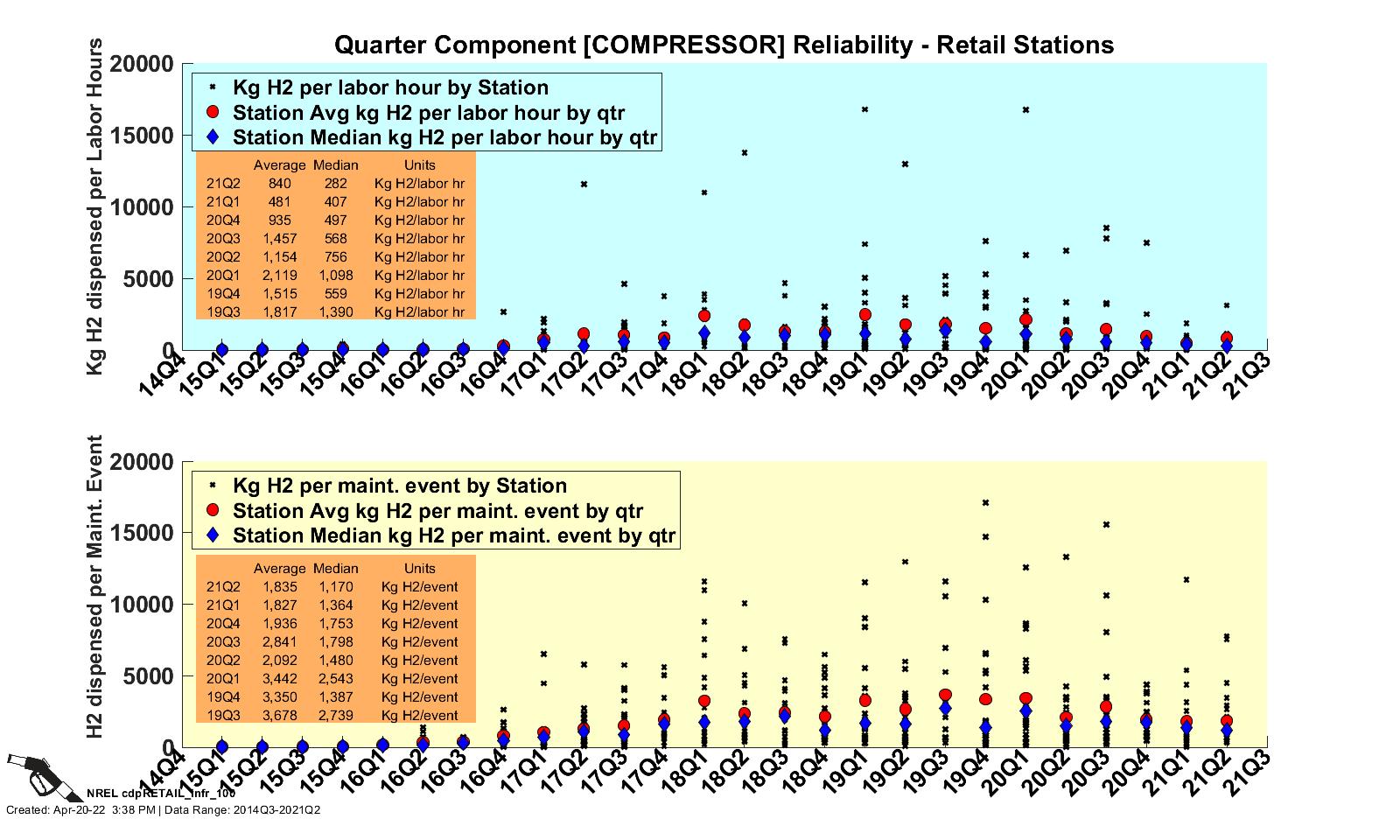 Quarter Component [COMPRESSOR] Reliability - Retail Stations

Kg H2 dispensed per Labor Hours

20000
15000
10000
5000
0

Kg H2 per labor hour by Station
Station Avg kg H2 per labor hour by qtr
Station Median kg H2 per labor hour by qtr

| | Average | Median | Units |
|---|---|---|---|
| 21Q2 | 840 | 282 | Kg H2/labor hr |
| 21Q1 | 481 | 407 | Kg H2/labor hr |
| 20Q4 | 935 | 497 | Kg H2/labor hr |
| 20Q3 | 1,457 | 568 | Kg H2/labor hr |
| 20Q2 | 1,154 | 756 | Kg H2/labor hr |
| 20Q1 | 2,119 | 1,098 | Kg H2/labor hr |
| 19Q4 | 1,515 | 559 | Kg H2/labor hr |
| 19Q3 | 1,817 | 1,390 | Kg H2/labor hr |

14Q4 15Q1 15Q2 15Q3 15Q4 16Q1 16Q2 16Q3 16Q4 17Q1 17Q2 17Q3 17Q4 18Q1 18Q2 18Q3 18Q4 19Q1 19Q2 19Q3 19Q4 20Q1 20Q2 20Q3 20Q4 21Q1 21Q2 21Q3

H2 dispensed per Maint. Event

20000
15000
10000
5000
0

Kg H2 per maint. event by Station
Station Avg kg H2 per maint. event by qtr
Station Median kg H2 per maint. event by qtr

| | Average | Median | Units |
|---|---|---|---|
| 21Q2 | 1,835 | 1,170 | Kg H2/event |
| 21Q1 | 1,827 | 1,364 | Kg H2/event |
| 20Q4 | 1,936 | 1,753 | Kg H2/event |
| 20Q3 | 2,841 | 1,798 | Kg H2/event |
| 20Q2 | 2,092 | 1,480 | Kg H2/event |
| 20Q1 | 3,442 | 2,543 | Kg H2/event |
| 19Q4 | 3,350 | 1,387 | Kg H2/event |
| 19Q3 | 3,678 | 2,739 | Kg H2/event |

14Q4 15Q1 15Q2 15Q3 15Q4 16Q1 16Q2 16Q3 16Q4 17Q1 17Q2 17Q3 17Q4 18Q1 18Q2 18Q3 18Q4 19Q1 19Q2 19Q3 19Q4 20Q1 20Q2 20Q3 20Q4 21Q1 21Q2 21Q3

NREL cdpRETAIL_infr_100
Created: Apr-20-22 3:38 PM | Data Range: 2014Q3-2021Q2